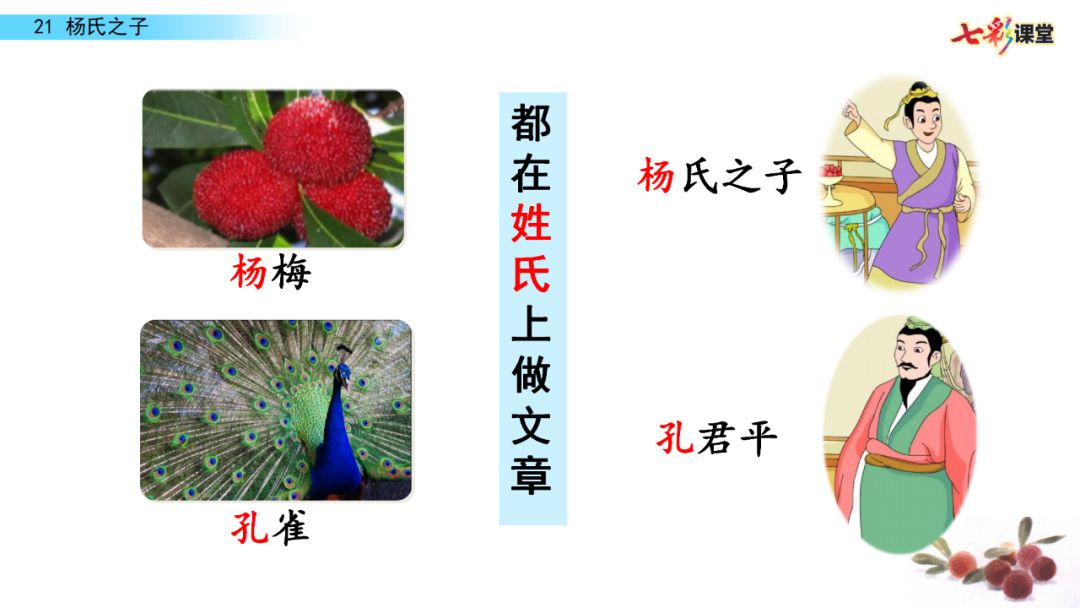 21 杨氏之子

七彩课堂

杨梅

孔雀

都在姓氏上做文章

杨氏之子

孔君平